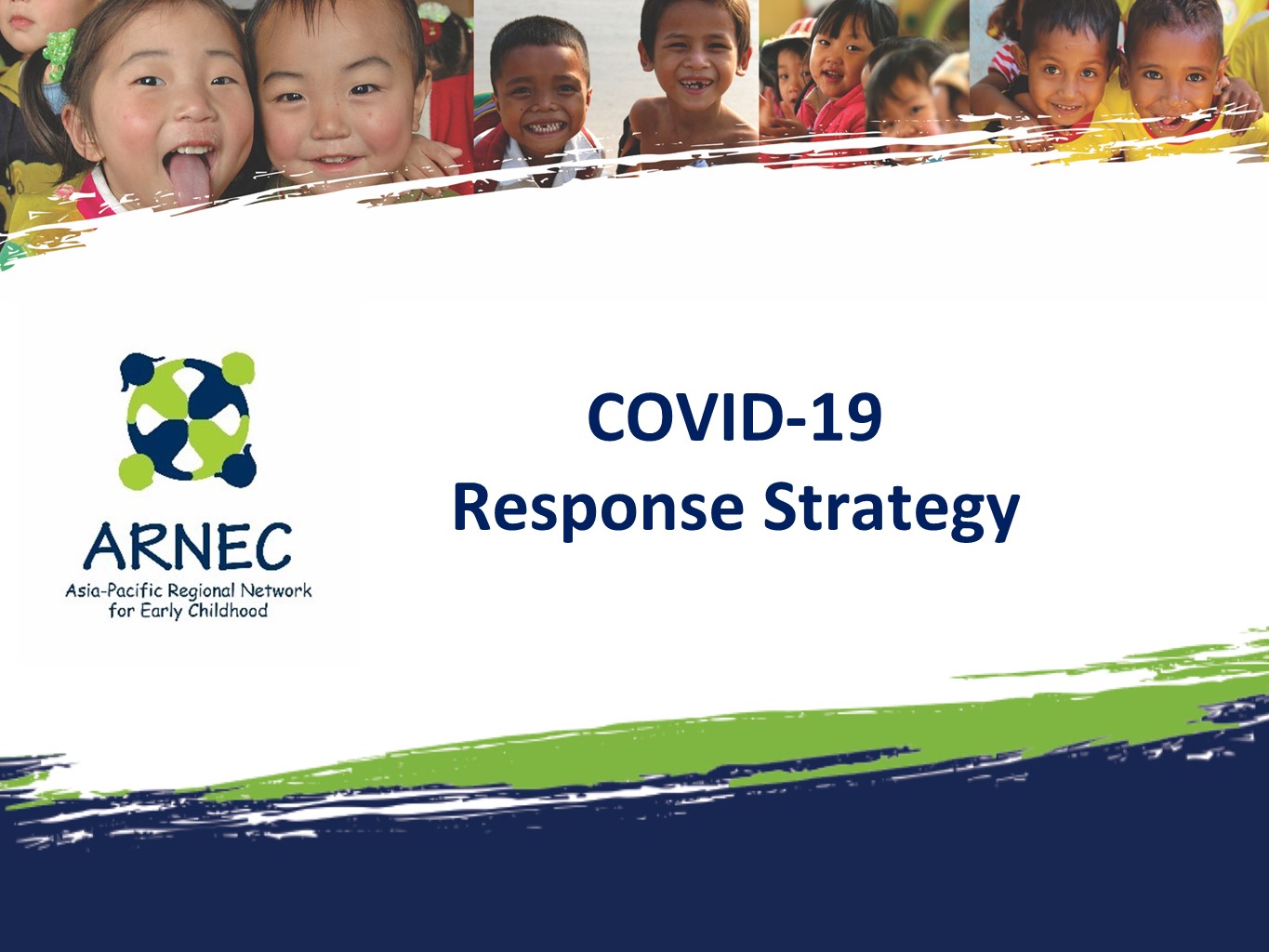 ARNEC
Asia-Pacific Regional Network for Early Childhood

COVID-19
Response Strategy